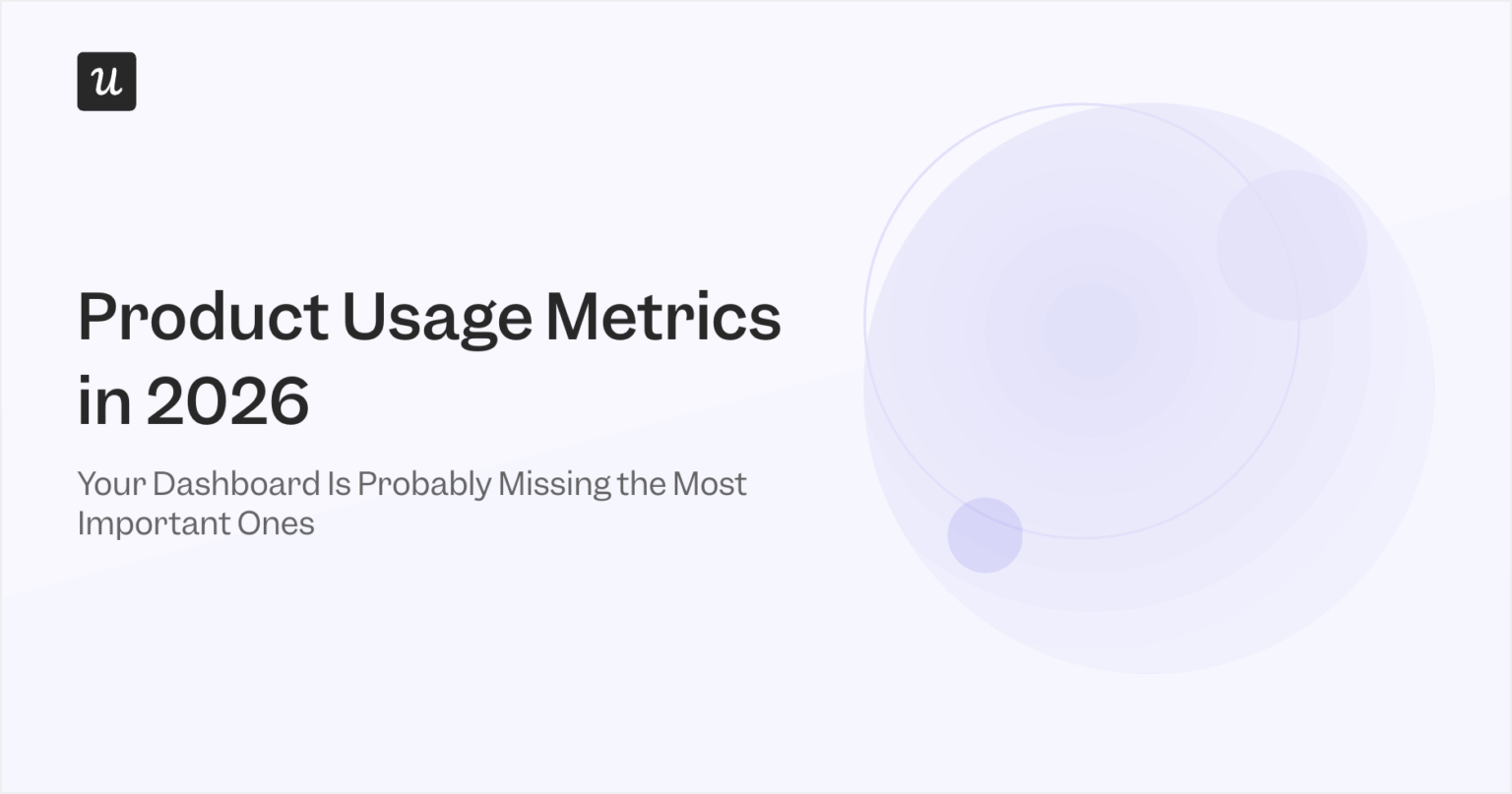 u

Product Usage Metrics in 2026

Your Dashboard Is Probably Missing the Most Important Ones